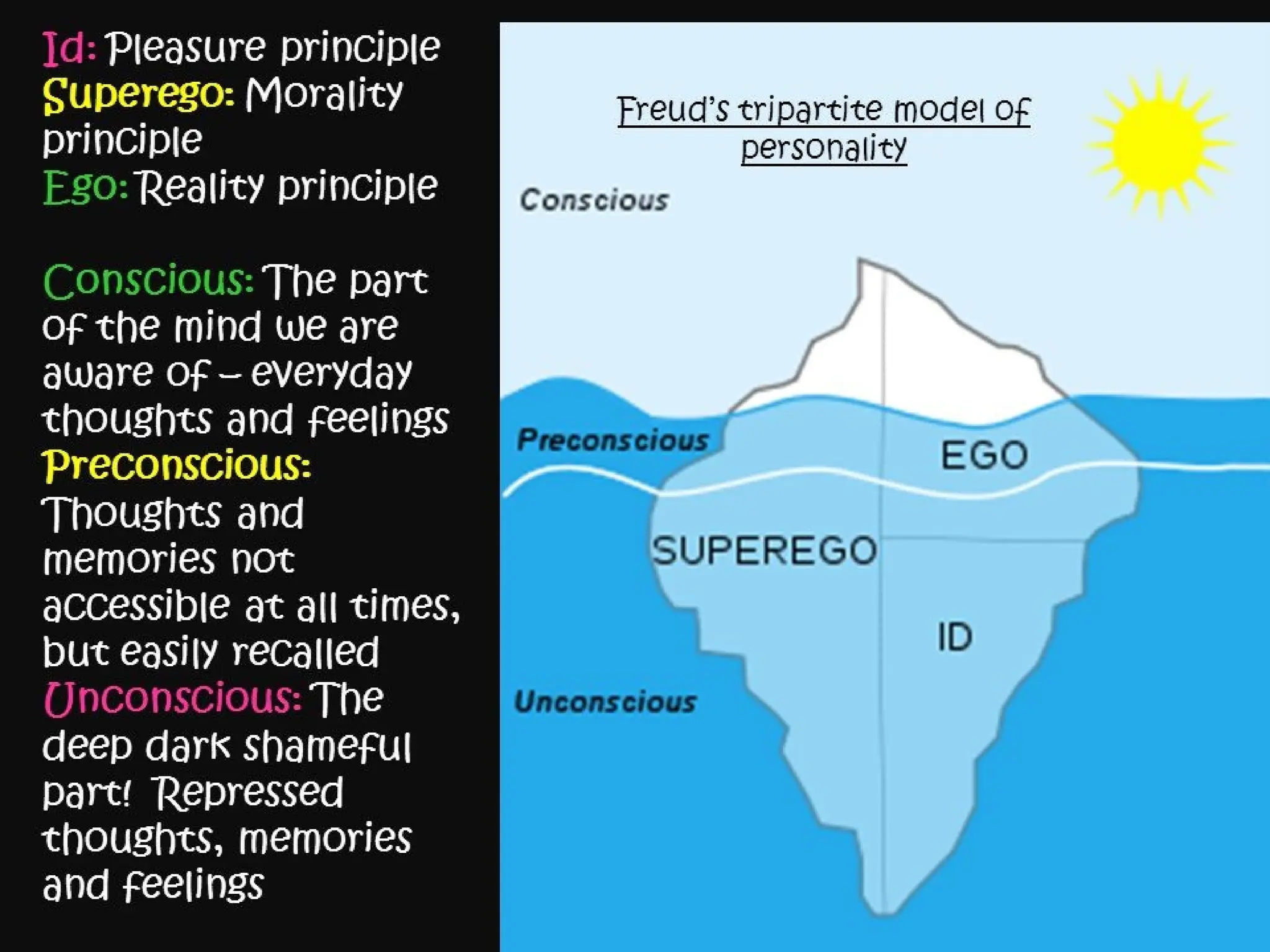 Id: Pleasure principle
Superego: Morality principle
Ego: Reality principle

Conscious: The part of the mind we are aware of – everyday thoughts and feelings
Preconscious: Thoughts and memories not accessible at all times, but easily recalled
Unconscious: The deep dark shameful part! Repressed thoughts, memories and feelings

Freud's tripartite model of personality

Conscious

Preconscious

EGO

SUPEREGO

ID

Unconscious